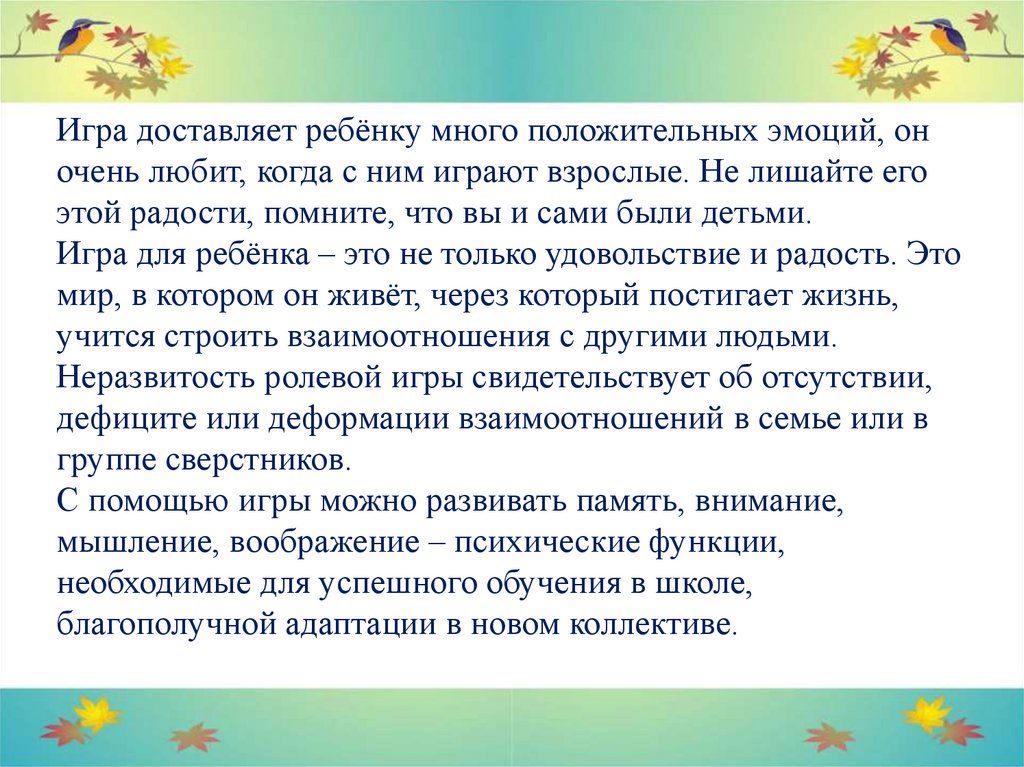 Игра доставляет ребёнку много положительных эмоций, он очень любит, когда с ним играют взрослые. Не лишайте его этой радости, помните, что вы и сами были детьми.
Игра для ребёнка – это не только удовольствие и радость. Это мир, в котором он живёт, через который постигает жизнь, учится строить взаимоотношения с другими людьми.
Неразвитость ролевой игры свидетельствует об отсутствии, дефиците или деформации взаимоотношений в семье или в группе сверстников.
С помощью игры можно развивать память, внимание, мышление, воображение – психические функции, необходимые для успешного обучения в школе, благополучной адаптации в новом коллективе.